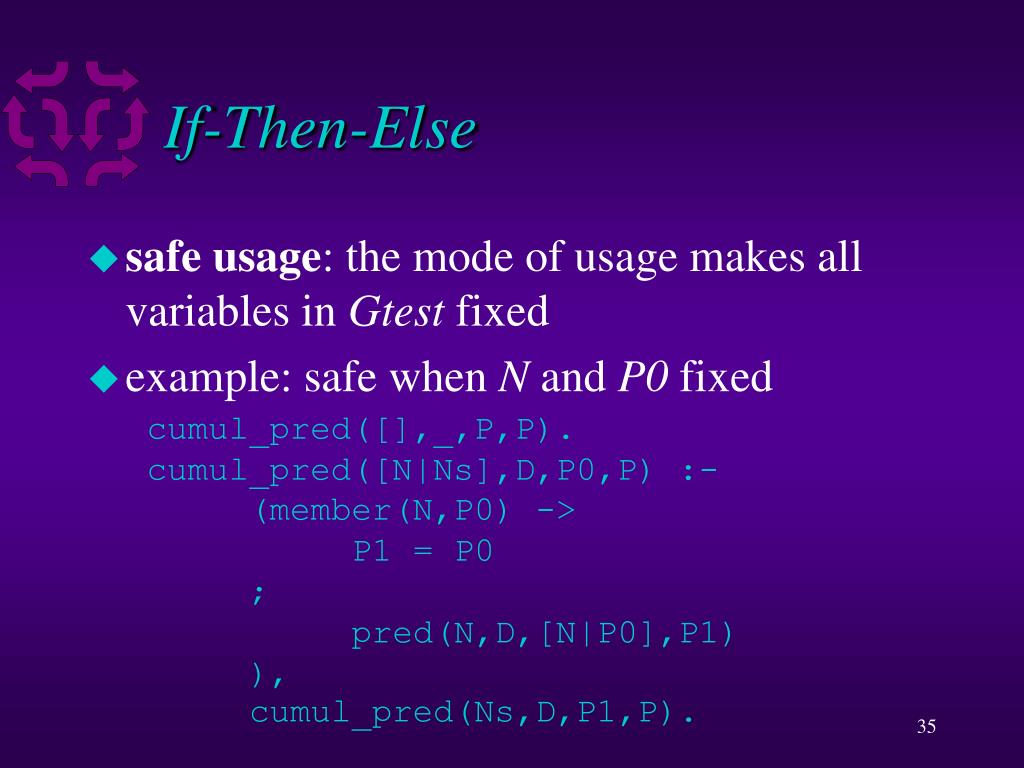 If-Then-Else

safe usage: the mode of usage makes all variables in Gtest fixed

example: safe when N and P0 fixed

cumul_pred([],_,P,P).
cumul_pred([N|Ns],D,P0,P) :-
(member(N,P0) ->
P1 = P0
;
pred(N,D,[N|P0],P1)
),
cumul_pred(Ns,D,P1,P).

35